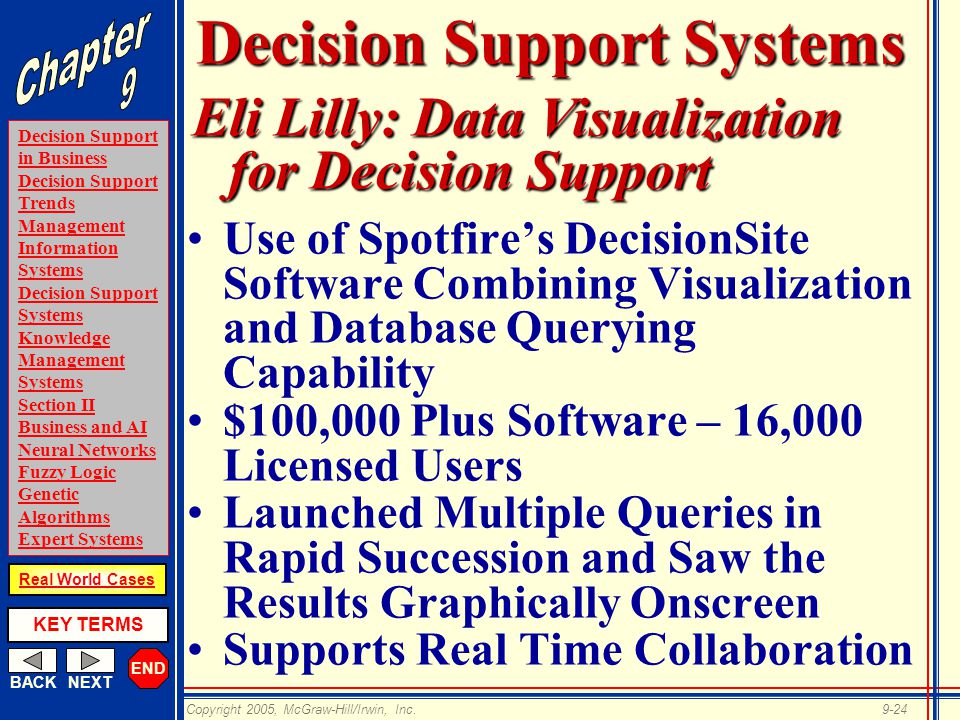 Chapter 9

Decision Support in Business
Decision Support Trends
Management Information Systems
Decision Support Systems
Knowledge Management Systems
Section II
Business and AI
Neural Networks
Fuzzy Logic
Genetic Algorithms
Expert Systems

Real World Cases

KEY TERMS

BACK NEXT END

Decision Support Systems

Eli Lilly: Data Visualization for Decision Support

• Use of Spotfire's DecisionSite Software Combining Visualization and Database Querying Capability
• $100,000 Plus Software – 16,000 Licensed Users
• Launched Multiple Queries in Rapid Succession and Saw the Results Graphically Onscreen
• Supports Real Time Collaboration

Copyright 2005, McGraw-Hill/Irwin, Inc. 9-24